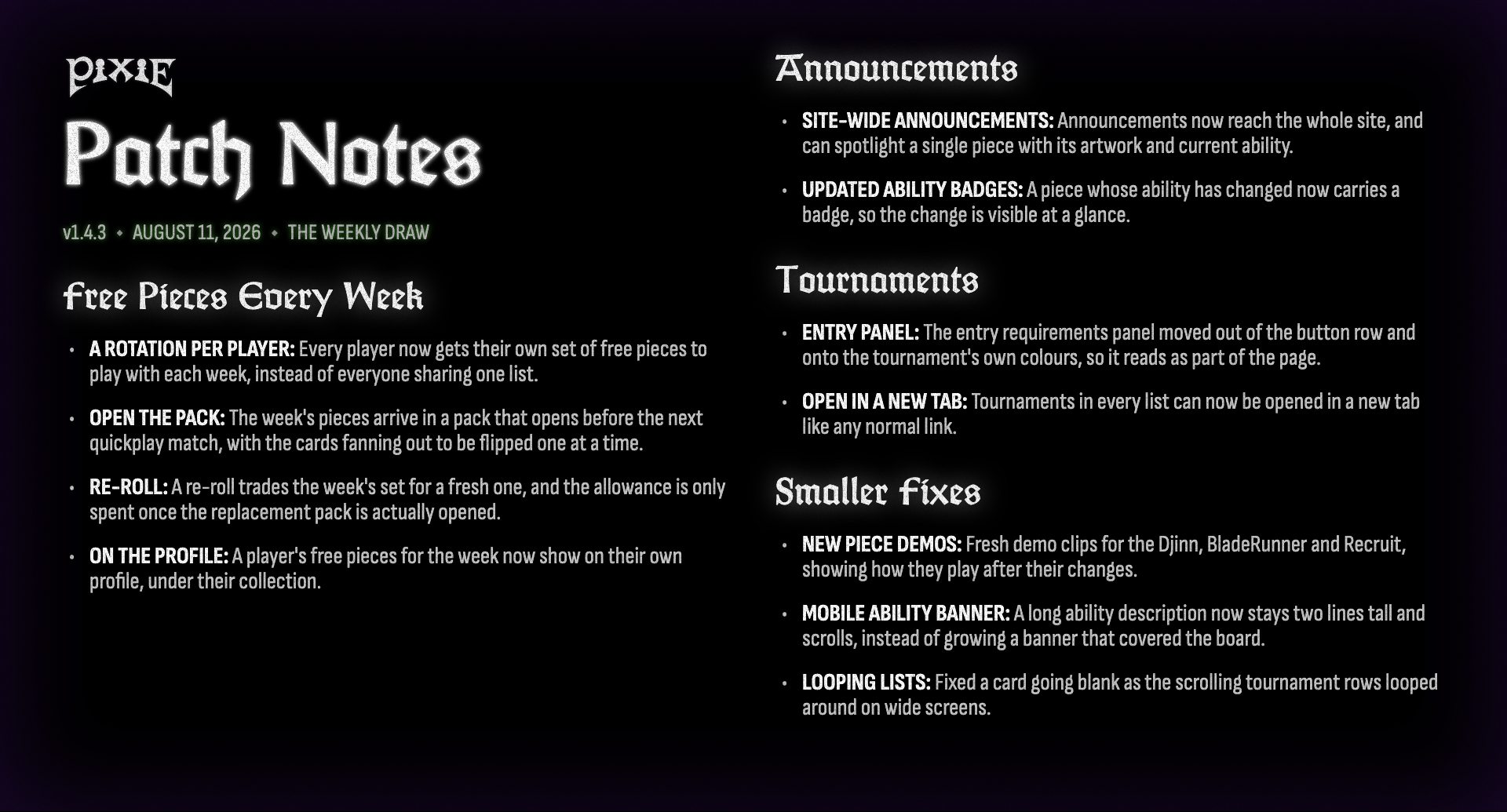 PIXIE

Patch Notes

v1.4.3 • AUGUST 11, 2026 • THE WEEKLY DRAW

Free Pieces Every Week

• A ROTATION PER PLAYER: Every player now gets their own set of free pieces to play with each week, instead of everyone sharing one list.

• OPEN THE PACK: The week's pieces arrive in a pack that opens before the next quickplay match, with the cards fanning out to be flipped one at a time.

• RE-ROLL: A re-roll trades the week's set for a fresh one, and the allowance is only spent once the replacement pack is actually opened.

• ON THE PROFILE: A player's free pieces for the week now show on their own profile, under their collection.

Announcements

• SITE-WIDE ANNOUNCEMENTS: Announcements now reach the whole site, and can spotlight a single piece with its artwork and current ability.

• UPDATED ABILITY BADGES: A piece whose ability has changed now carries a badge, so the change is visible at a glance.

Tournaments

• ENTRY PANEL: The entry requirements panel moved out of the button row and onto the tournament's own colours, so it reads as part of the page.

• OPEN IN A NEW TAB: Tournaments in every list can now be opened in a new tab like any normal link.

Smaller Fixes

• NEW PIECE DEMOS: Fresh demo clips for the Djinn, BladeRunner and Recruit, showing how they play after their changes.

• MOBILE ABILITY BANNER: A long ability description now stays two lines tall and scrolls, instead of growing a banner that covered the board.

• LOOPING LISTS: Fixed a card going blank as the scrolling tournament rows looped around on wide screens.